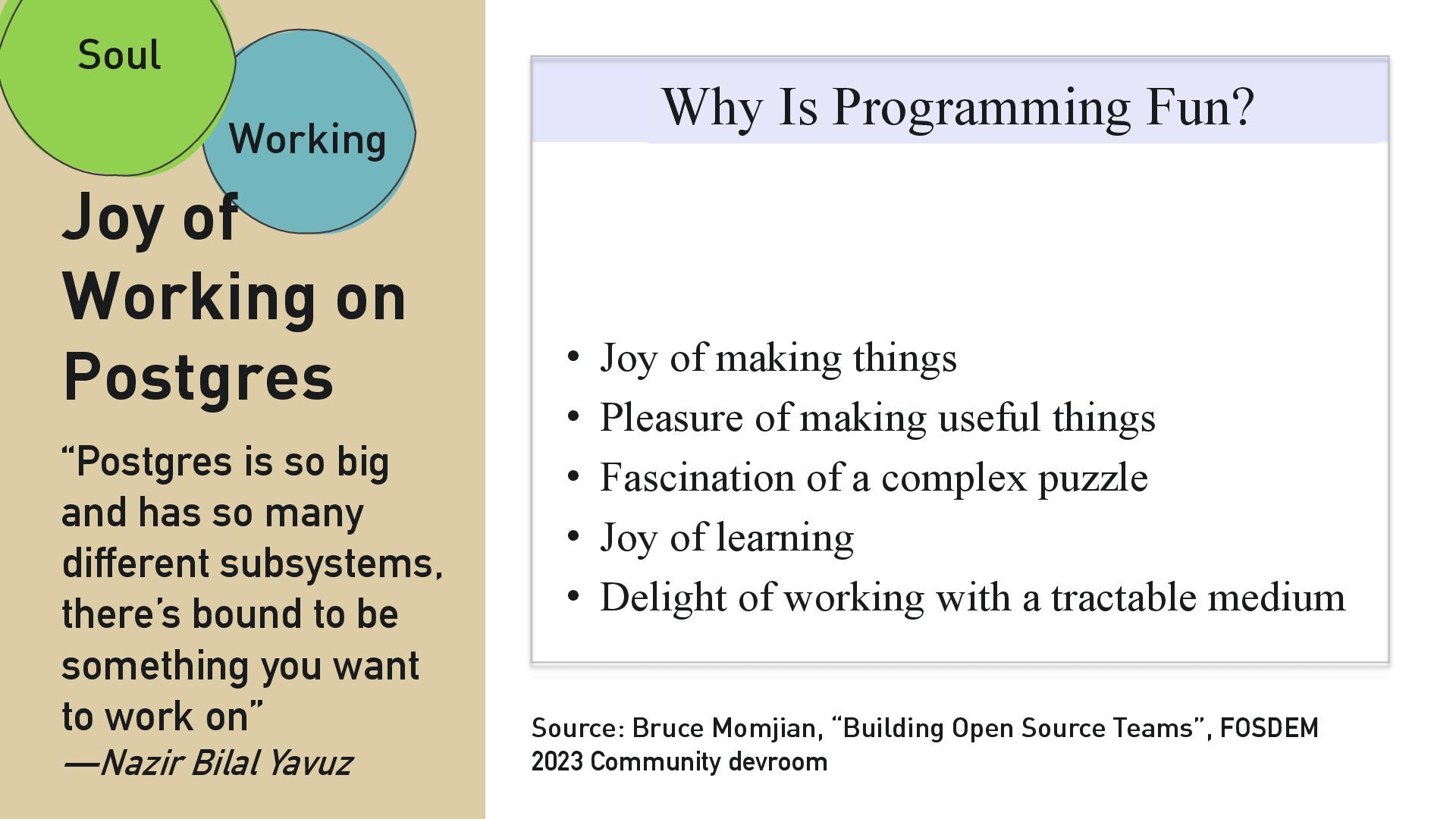 Soul

Working

Joy of Working on Postgres

“Postgres is so big and has so many different subsystems, there’s bound to be something you want to work on”
—Nazir Bilal Yavuz

Why Is Programming Fun?

• Joy of making things
• Pleasure of making useful things
• Fascination of a complex puzzle
• Joy of learning
• Delight of working with a tractable medium

Source: Bruce Momjian, “Building Open Source Teams”, FOSDEM 2023 Community devroom